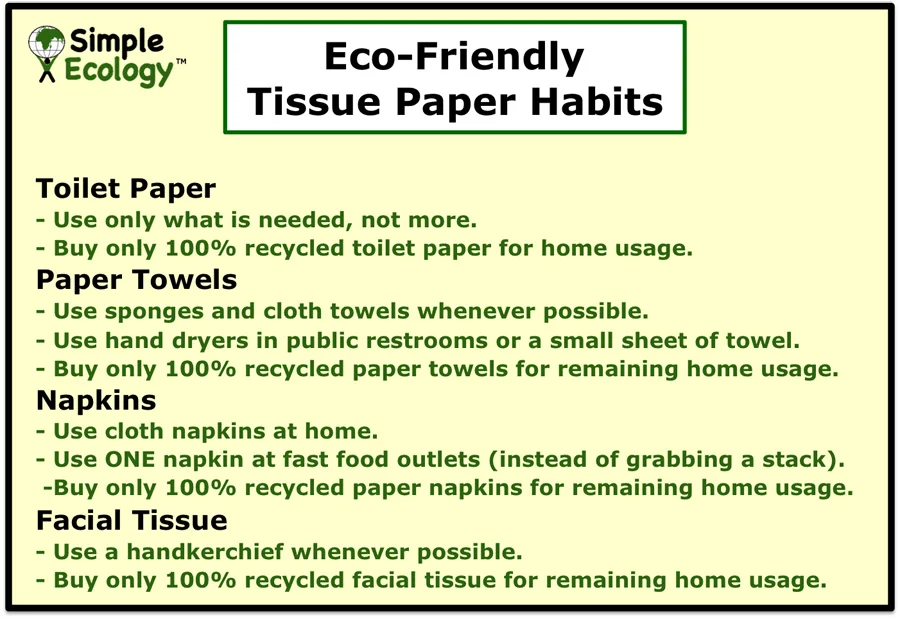 Simple Ecology™

Eco-Friendly Tissue Paper Habits

Toilet Paper
- Use only what is needed, not more.
- Buy only 100% recycled toilet paper for home usage.

Paper Towels
- Use sponges and cloth towels whenever possible.
- Use hand dryers in public restrooms or a small sheet of towel.
- Buy only 100% recycled paper towels for remaining home usage.

Napkins
- Use cloth napkins at home.
- Use ONE napkin at fast food outlets (instead of grabbing a stack).
-Buy only 100% recycled paper napkins for remaining home usage.

Facial Tissue
- Use a handkerchief whenever possible.
- Buy only 100% recycled facial tissue for remaining home usage.